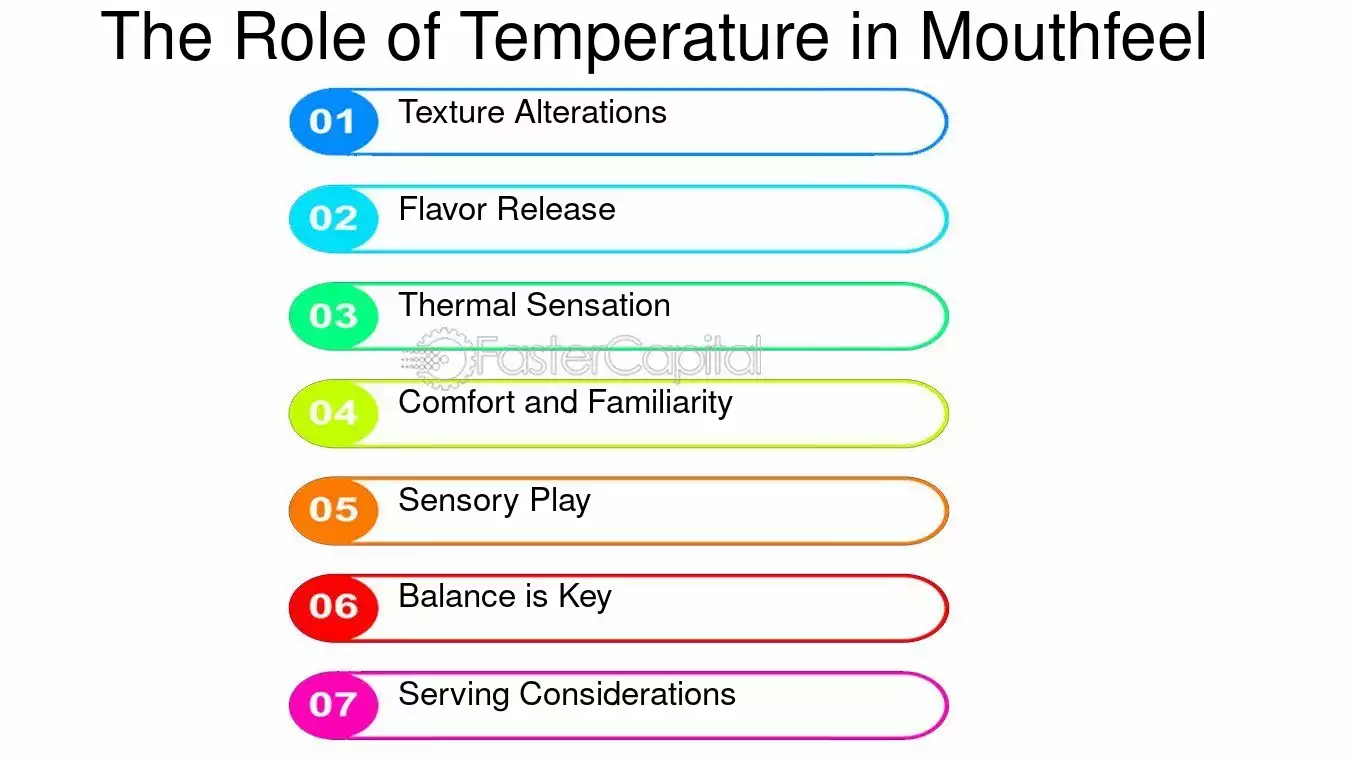 The Role of Temperature in Mouthfeel

01 Texture Alterations

02 Flavor Release

03 Thermal Sensation

FasterCapital

04 Comfort and Familiarity

05 Sensory Play

06 Balance is Key

07 Serving Considerations